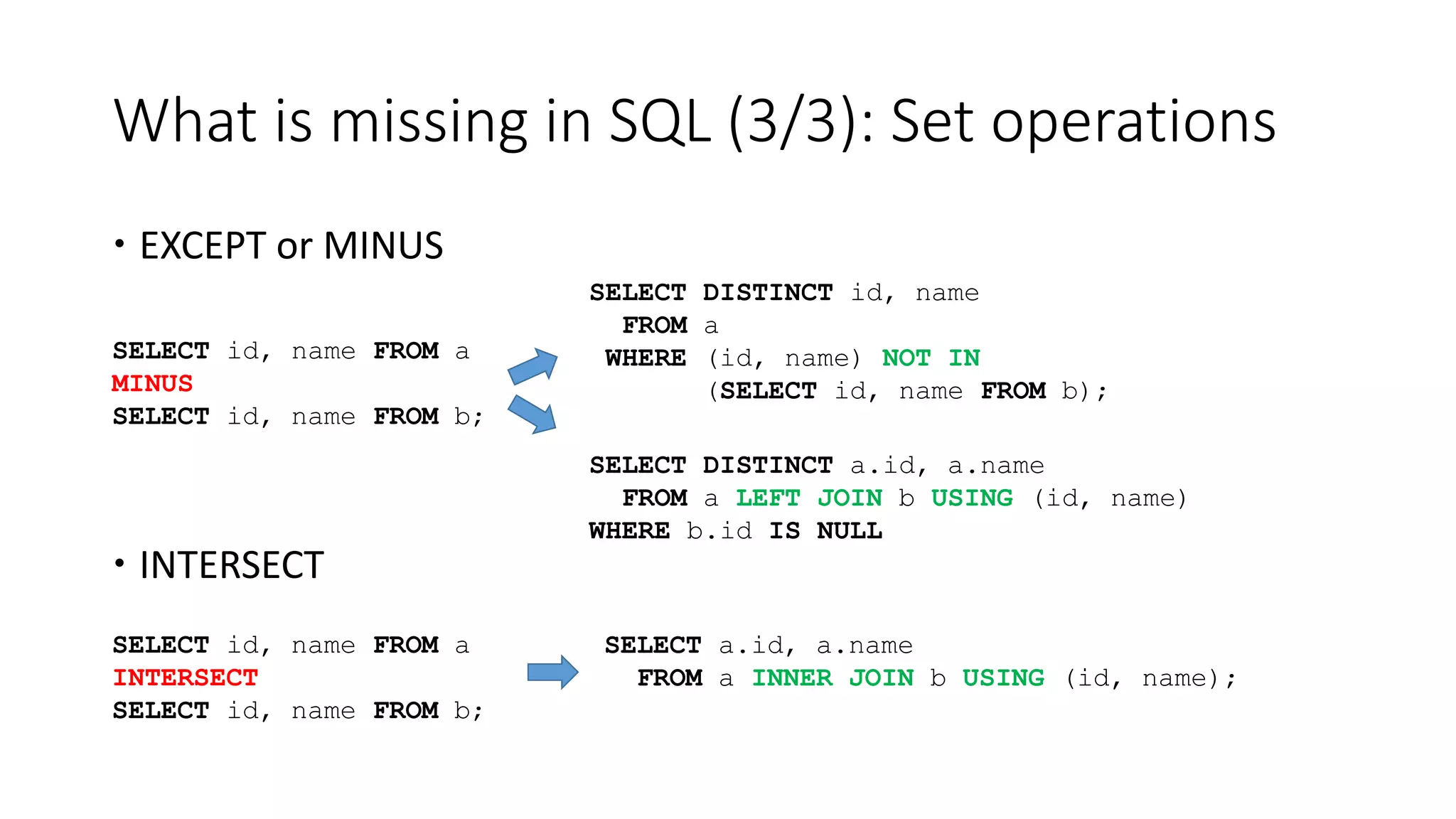 What is missing in SQL (3/3): Set operations

• EXCEPT or MINUS

SELECT id, name FROM a
MINUS
SELECT id, name FROM b;

SELECT DISTINCT id, name
  FROM a
 WHERE (id, name) NOT IN
       (SELECT id, name FROM b);

SELECT DISTINCT a.id, a.name
  FROM a LEFT JOIN b USING (id, name)
WHERE b.id IS NULL

• INTERSECT

SELECT id, name FROM a
INTERSECT
SELECT id, name FROM b;

SELECT a.id, a.name
  FROM a INNER JOIN b USING (id, name);